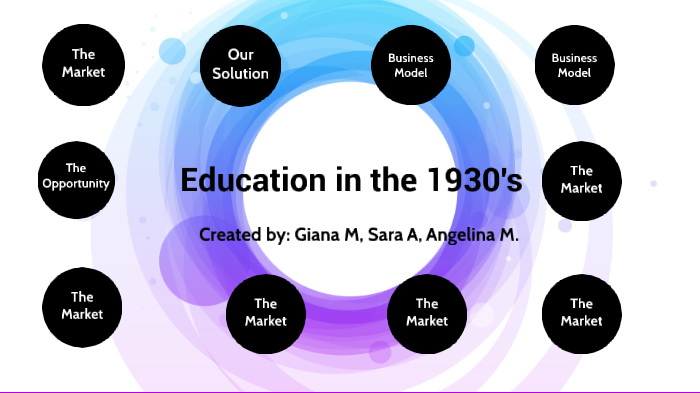 The Market

Our Solution

Business Model

Business Model

The Opportunity

Education in the 1930's

The Market

Created by: Giana M, Sara A, Angelina M.

The Market

The Market

The Market

The Market